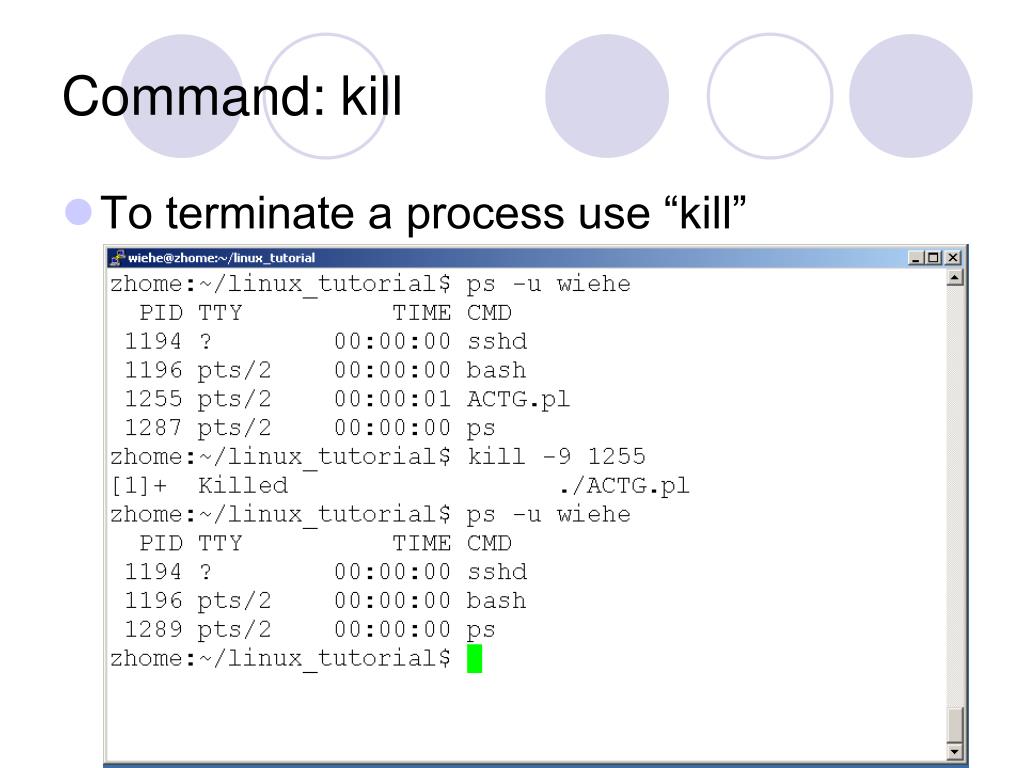 Command: kill

To terminate a process use “kill”

wiehe@zhome:~/linux_tutorial

zhome:~/linux_tutorial$ ps -u wiehe
  PID TTY          TIME CMD
 1194 ?        00:00:00 sshd
 1196 pts/2    00:00:00 bash
 1255 pts/2    00:00:01 ACTG.pl
 1287 pts/2    00:00:00 ps
zhome:~/linux_tutorial$ kill -9 1255
[1]+  Killed                  ./ACTG.pl
zhome:~/linux_tutorial$ ps -u wiehe
  PID TTY          TIME CMD
 1194 ?        00:00:00 sshd
 1196 pts/2    00:00:00 bash
 1289 pts/2    00:00:00 ps
zhome:~/linux_tutorial$